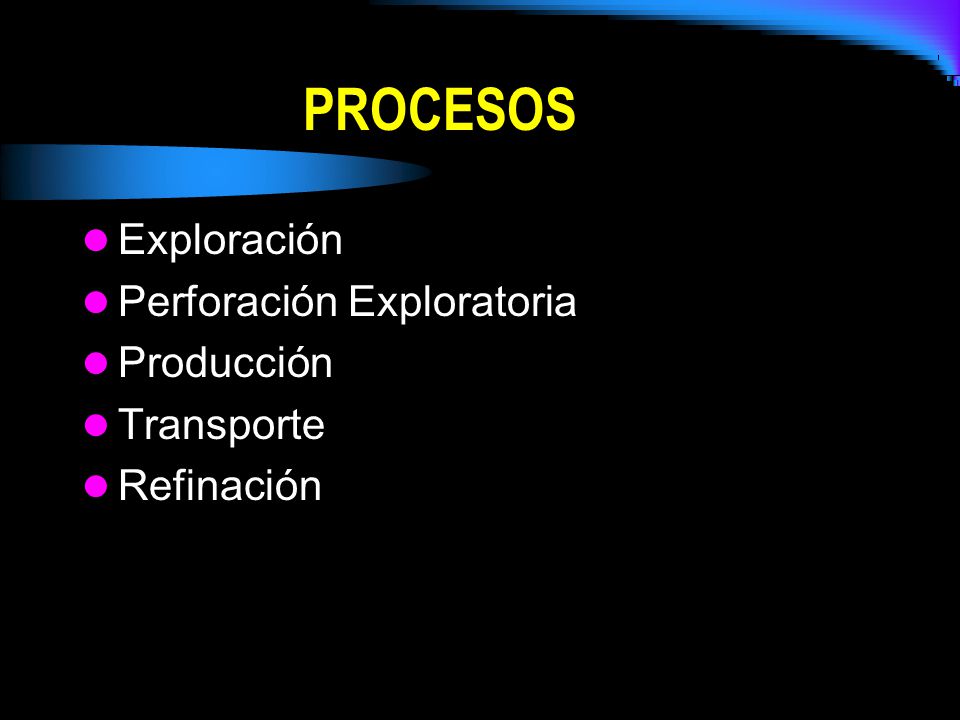 PROCESOS

- Exploración
- Perforación Exploratoria
- Producción
- Transporte
- Refinación